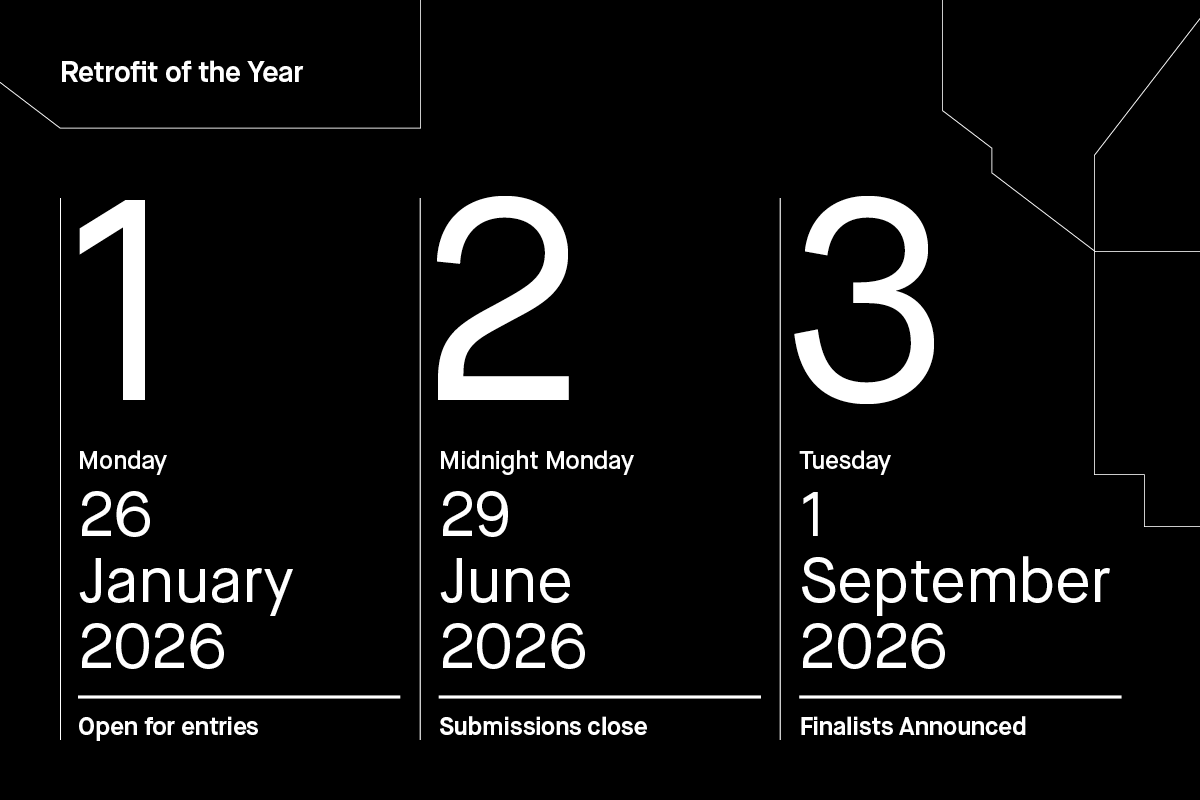 Retrofit of the Year

1

Monday

26 January 2026

Open for entries

2

Midnight Monday

29 June 2026

Submissions close

3

Tuesday

1 September 2026

Finalists Announced